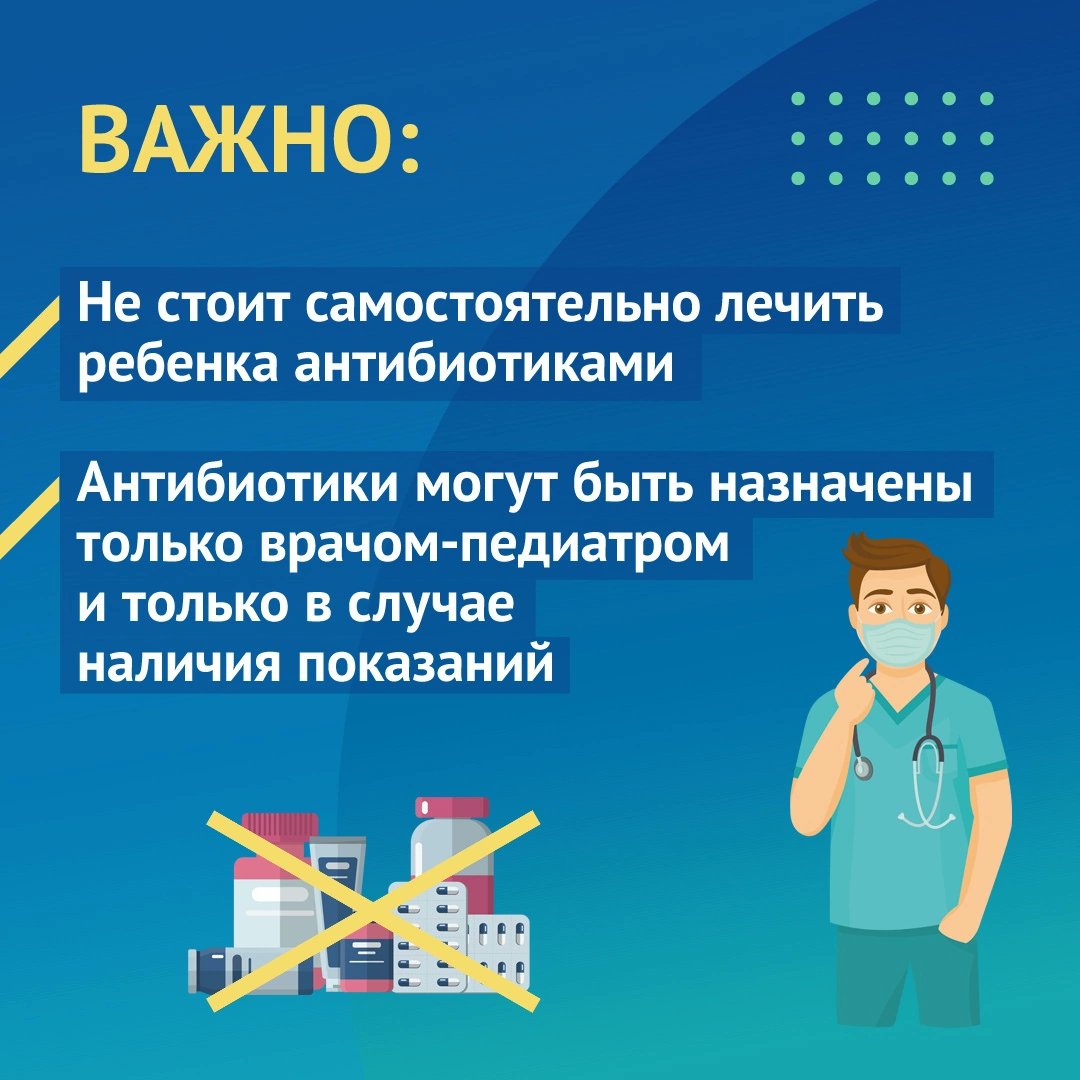 ВАЖНО:

Не стоит самостоятельно лечить ребенка антибиотиками

Антибиотики могут быть назначены только врачом-педиатром и только в случае наличия показаний